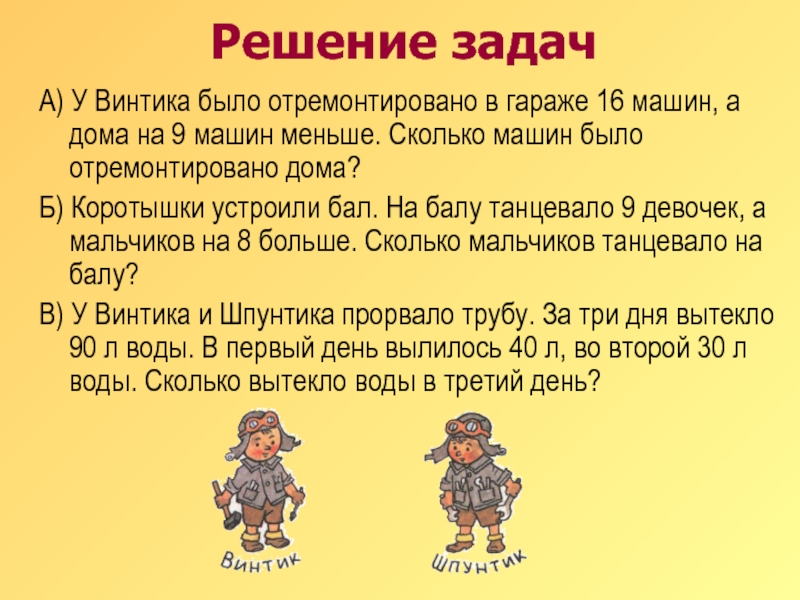 Решение задач

А) У Винтика было отремонтировано в гараже 16 машин, а дома на 9 машин меньше. Сколько машин было отремонтировано дома?

Б) Коротышки устроили бал. На балу танцевало 9 девочек, а мальчиков на 8 больше. Сколько мальчиков танцевало на балу?

В) У Винтика и Шпунтика прорвало трубу. За три дня вытекло 90 л воды. В первый день вылилось 40 л, во второй 30 л воды. Сколько вытекло воды в третий день?

Винтик

Шпунтик